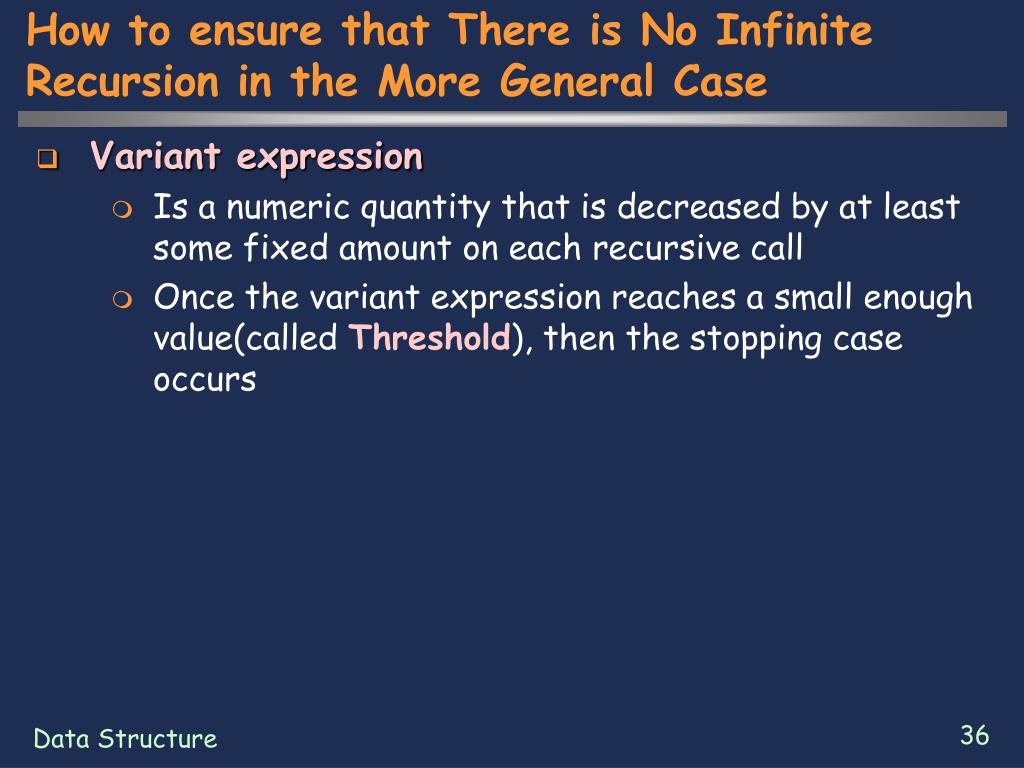 How to ensure that There is No Infinite Recursion in the More General Case

Variant expression

Is a numeric quantity that is decreased by at least some fixed amount on each recursive call

Once the variant expression reaches a small enough value(called Threshold), then the stopping case occurs

Data Structure

36